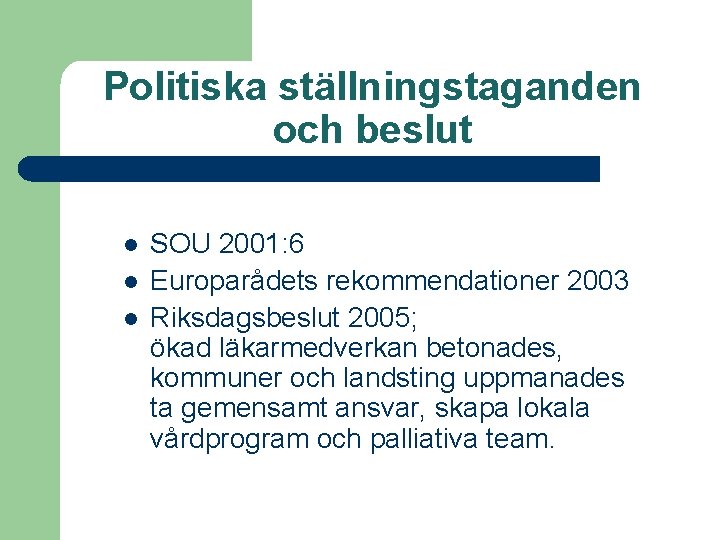 Politiska ställningstaganden och beslut

- SOU 2001:6
- Europarådets rekommendationer 2003
- Riksdagsbeslut 2005;
ökad läkarmedverkan betonades, kommuner och landsting uppmanades ta gemensamt ansvar, skapa lokala vårdprogram och palliativa team.